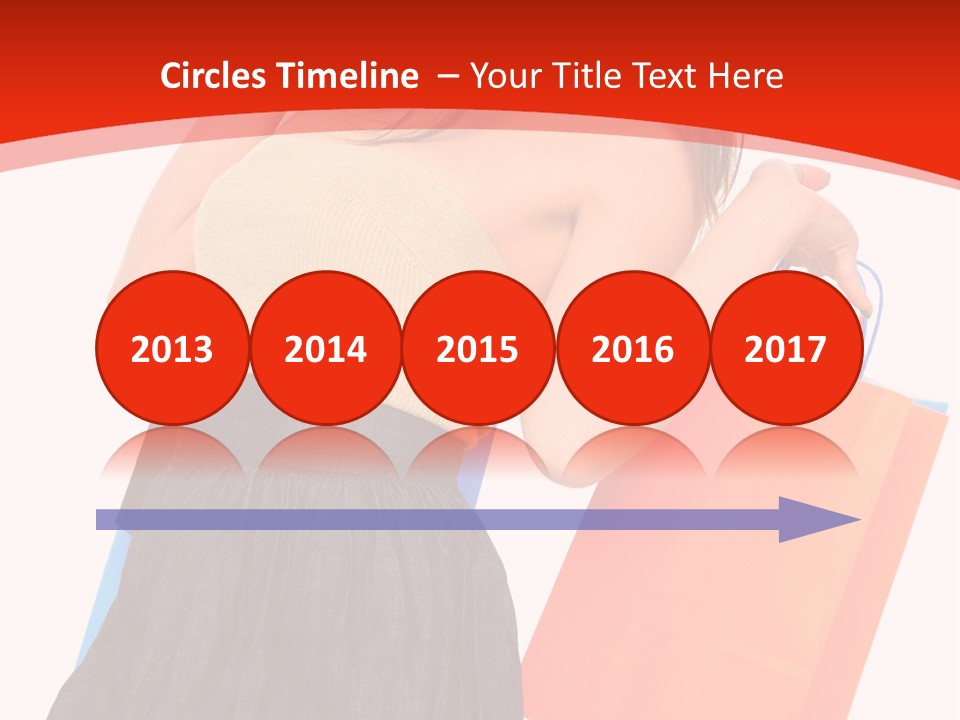 Circles Timeline – Your Title Text Here

2013

2014

2015

2016

2017